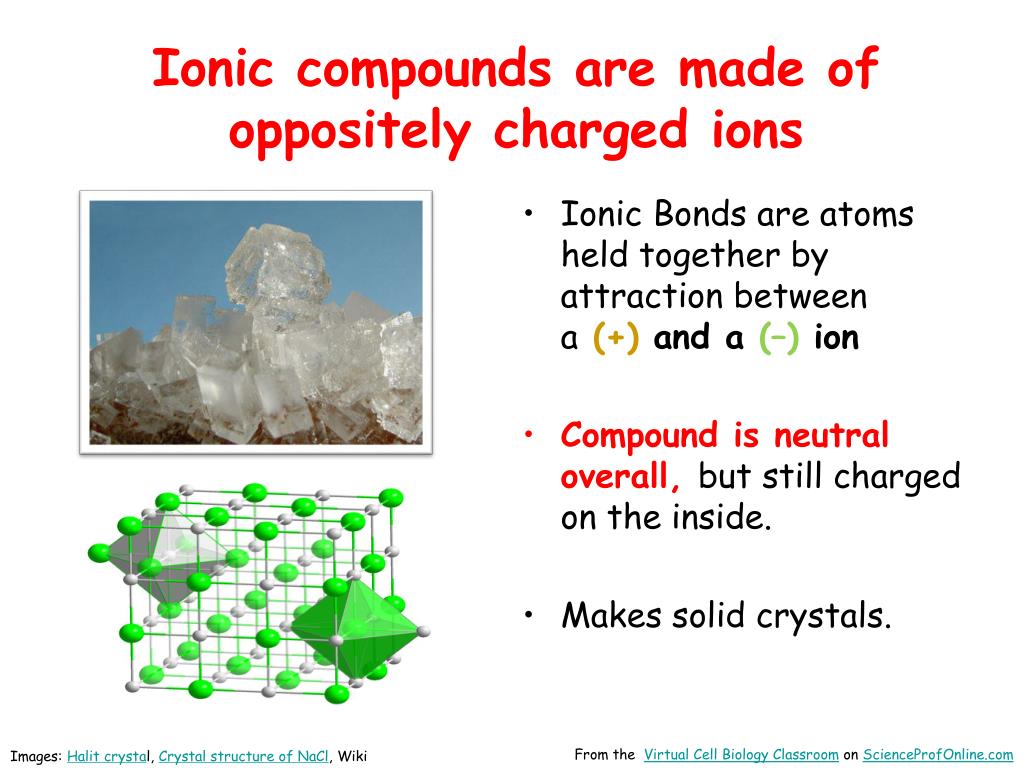 Ionic compounds are made of oppositely charged ions

• Ionic Bonds are atoms held together by attraction between a (+) and a (–) ion

• Compound is neutral overall, but still charged on the inside.

• Makes solid crystals.

Images: Halit crystal, Crystal structure of NaCl, Wiki

From the Virtual Cell Biology Classroom on ScienceProfOnline.com